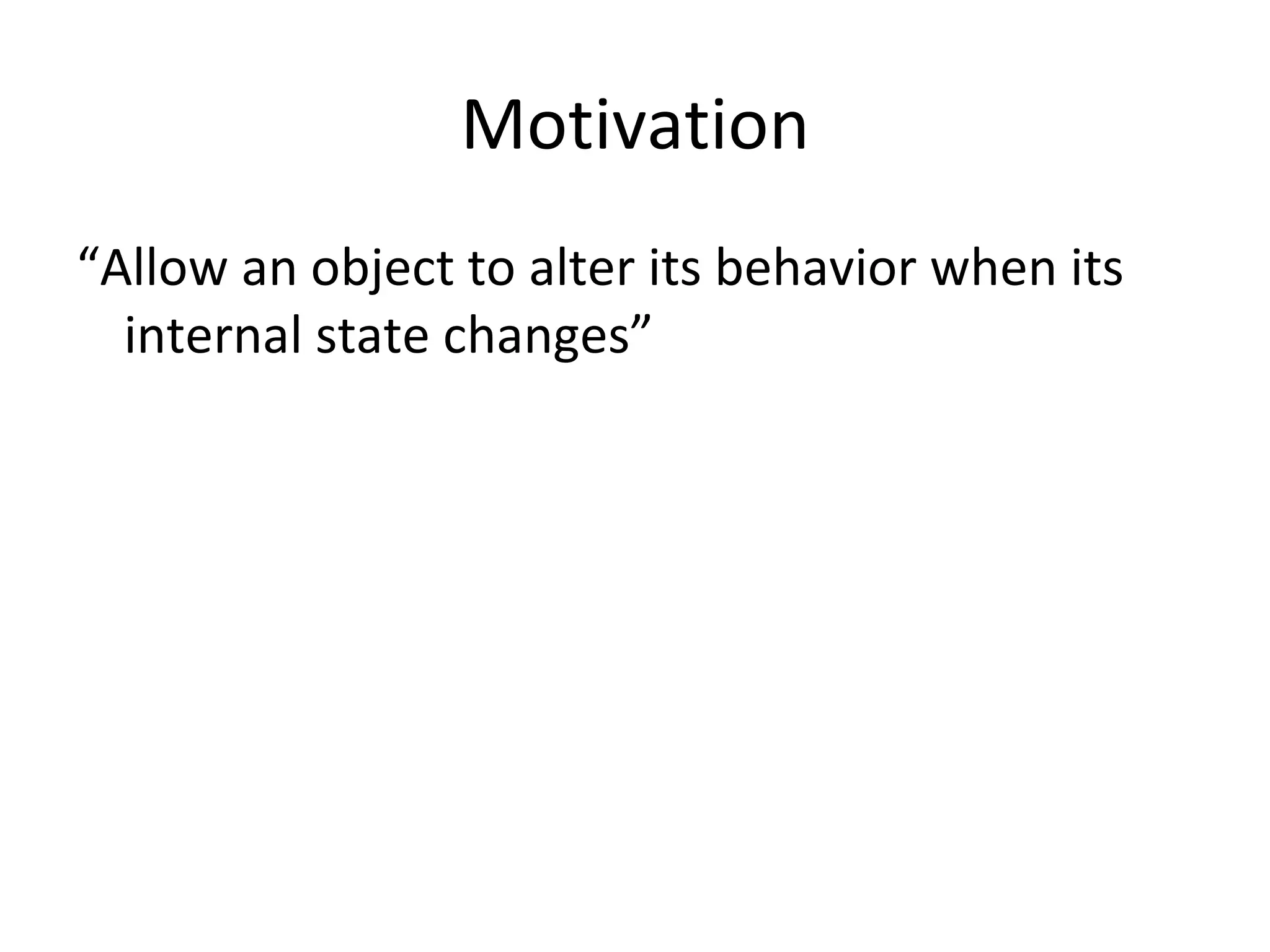 Motivation

“Allow an object to alter its behavior when its internal state changes”